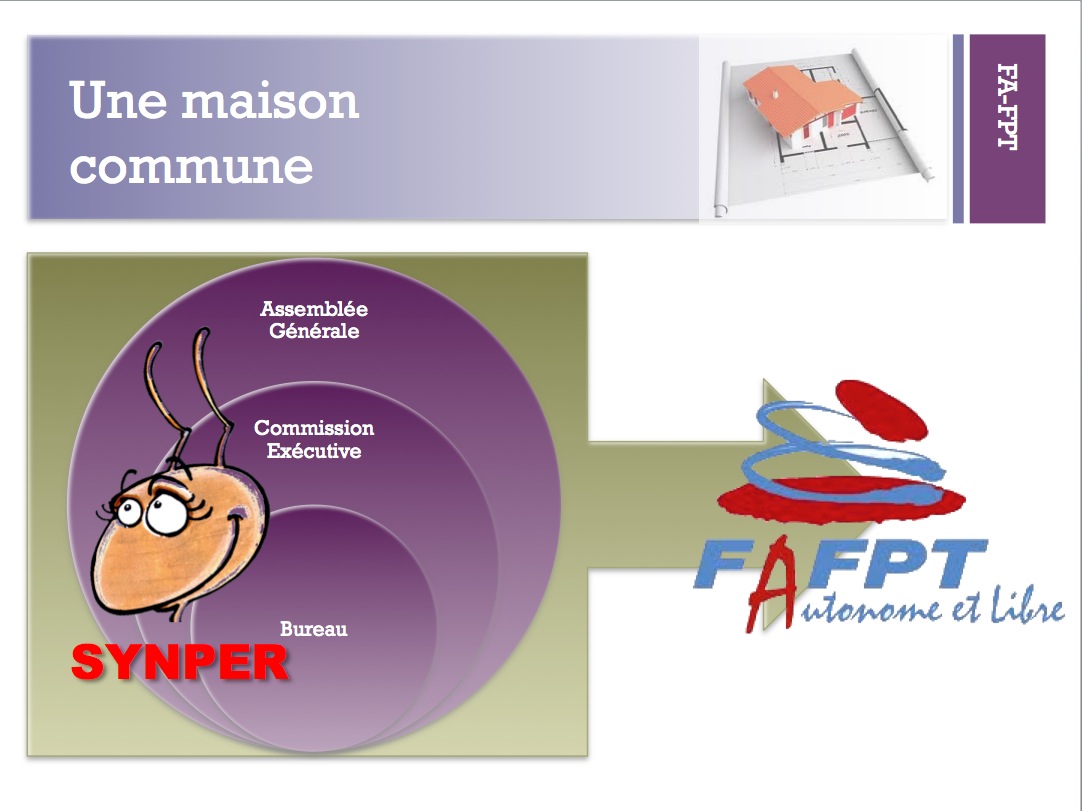 Une maison commune

FA-FPT

Assemblée Générale

Commission Exécutive

Bureau

SYNPER

FAFPT
Autonome et Libre